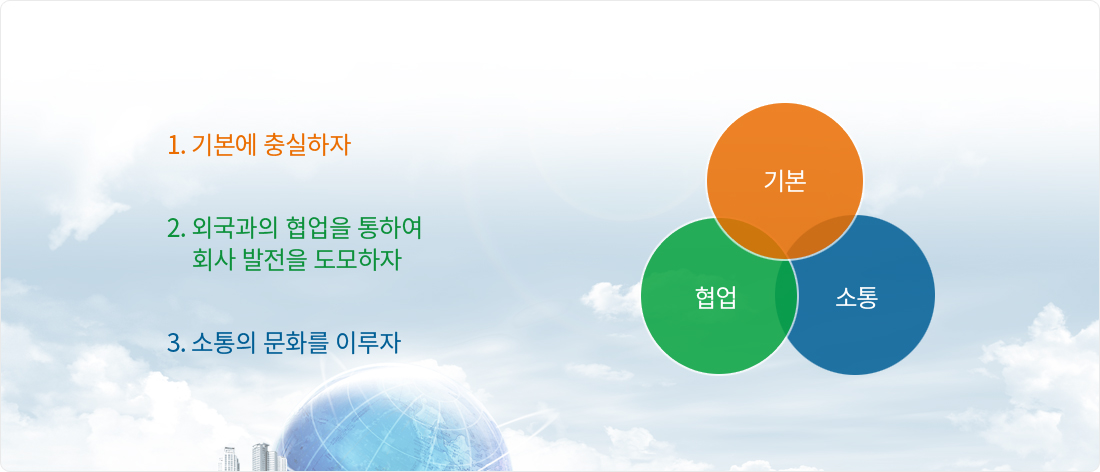 1. 기본에 충실하자

2. 외국과의 협업을 통하여 회사 발전을 도모하자

3. 소통의 문화를 이루자

기본

협업

소통